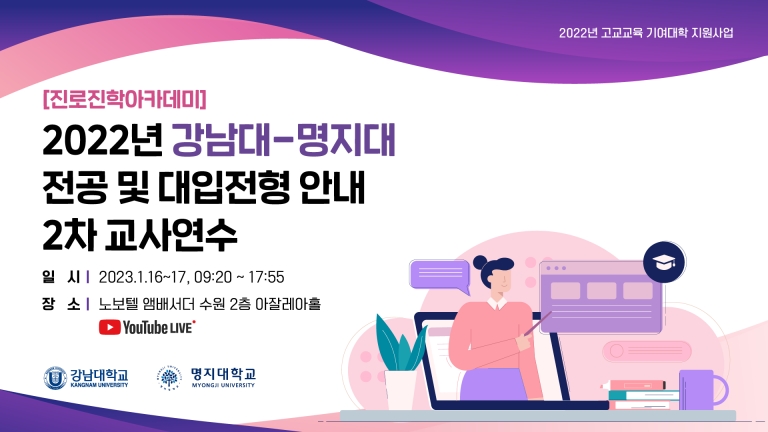 2022년 고교교육 기여대학 지원사업

[진로진학아카데미]

2022년 강남대-명지대
전공 및 대입전형 안내
2차 교사연수

일 시 | 2023.1.16~17, 09:20 ~ 17:55
장 소 | 노보텔 앰배서더 수원 2층 아잘레아홀

YouTube LIVE

강남대학교 KANGNAM UNIVERSITY

명지대학교 MYONGJI UNIVERSITY